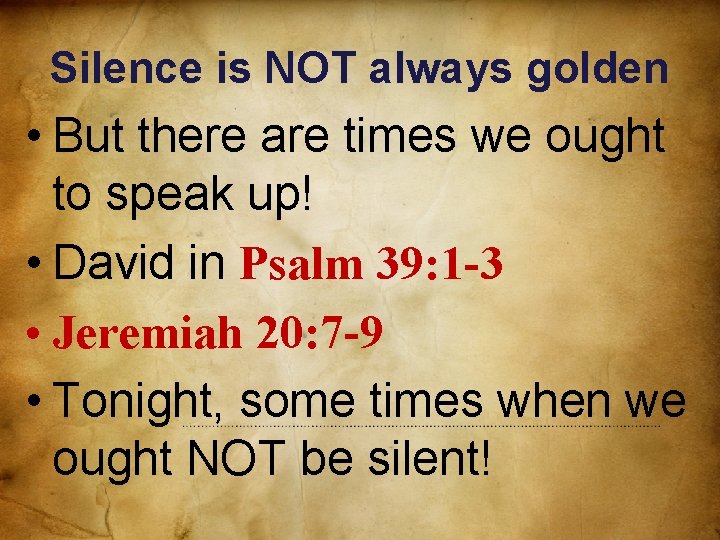 Silence is NOT always golden

• But there are times we ought to speak up!
• David in Psalm 39:1-3
• Jeremiah 20:7-9
• Tonight, some times when we ought NOT be silent!